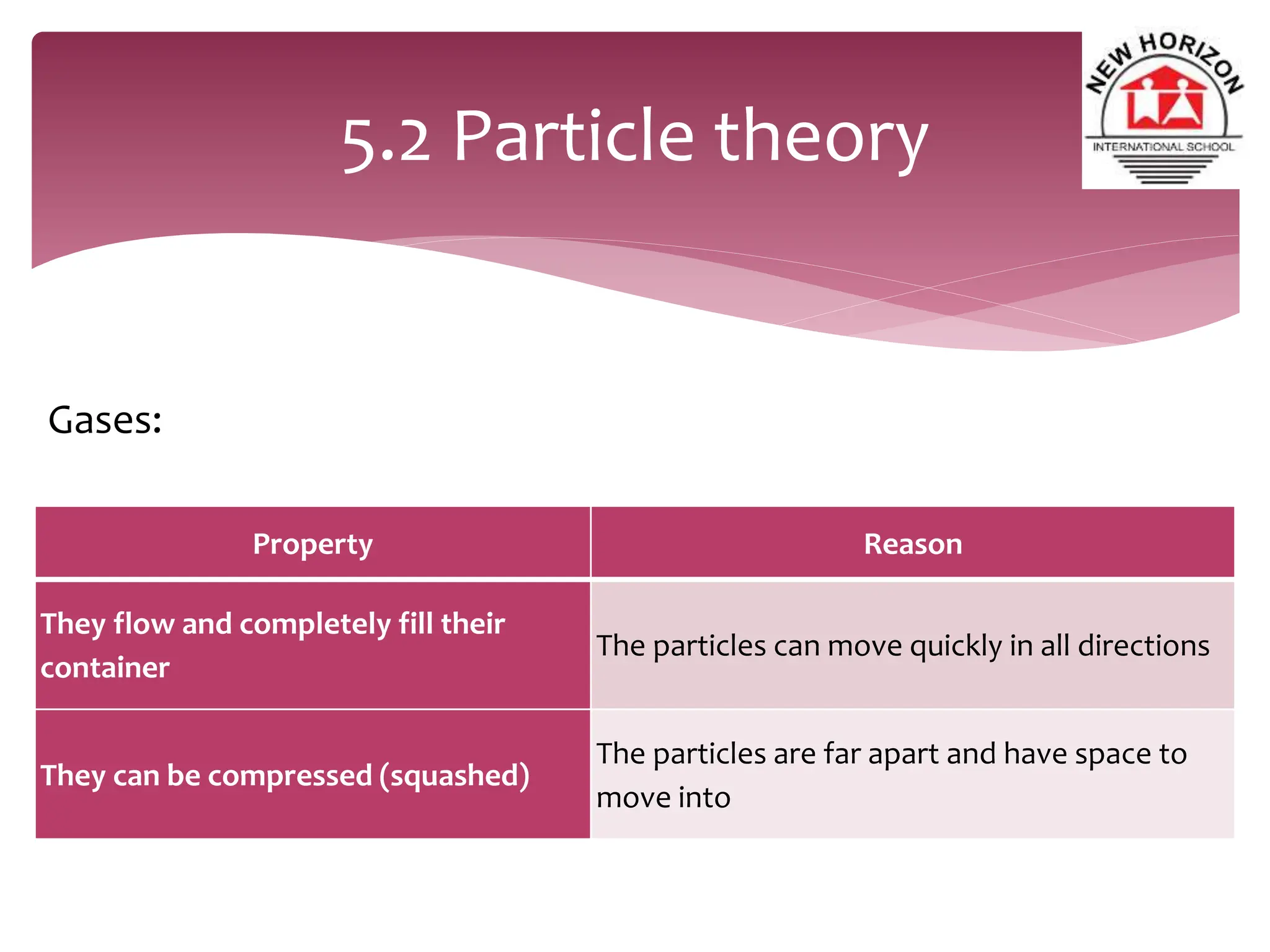 5.2 Particle theory

NEW HORIZON
INTERNATIONAL SCHOOL

Gases:

| Property | Reason |
|---|---|
| They flow and completely fill their container | The particles can move quickly in all directions |
| They can be compressed (squashed) | The particles are far apart and have space to move into |